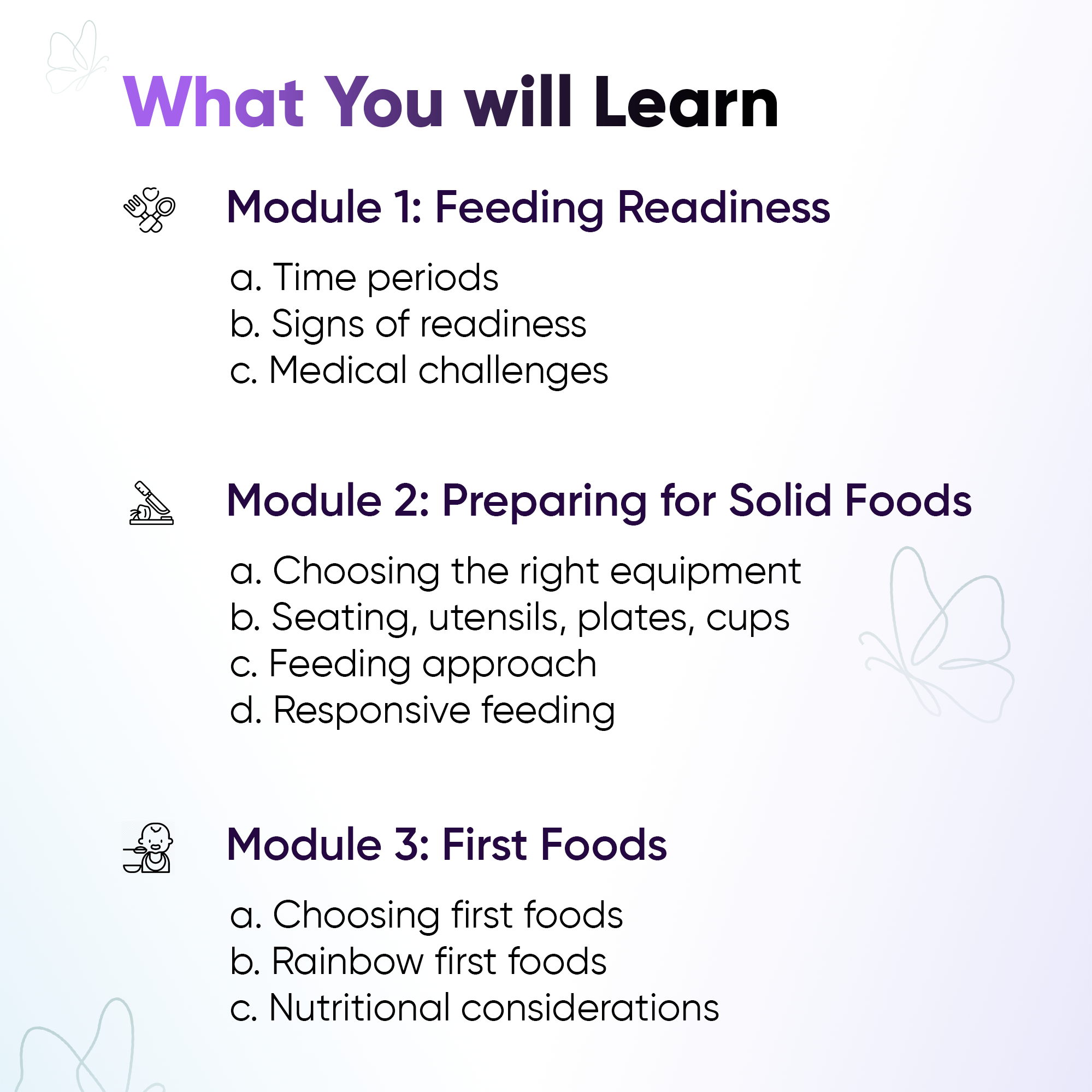 What You will Learn

Module 1: Feeding Readiness

a. Time periods
b. Signs of readiness
c. Medical challenges

Module 2: Preparing for Solid Foods

a. Choosing the right equipment
b. Seating, utensils, plates, cups
c. Feeding approach
d. Responsive feeding

Module 3: First Foods

a. Choosing first foods
b. Rainbow first foods
c. Nutritional considerations